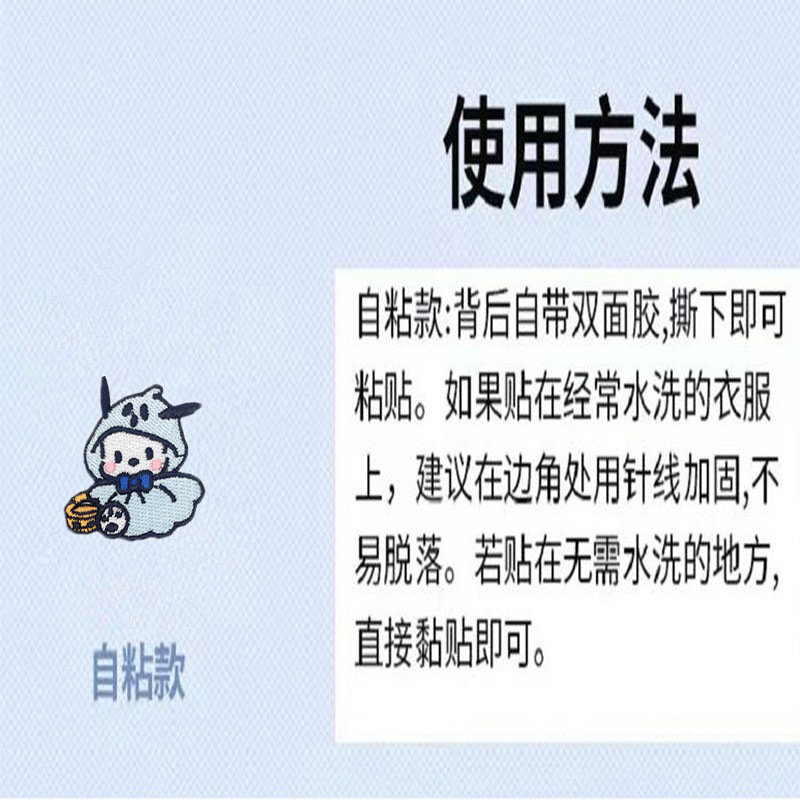 使用方法

自粘款:背后自带双面胶,撕下即可粘贴。如果贴在经常水洗的衣服上，建议在边角处用针线加固,不易脱落。若贴在无需水洗的地方,直接黏贴即可。

自粘款